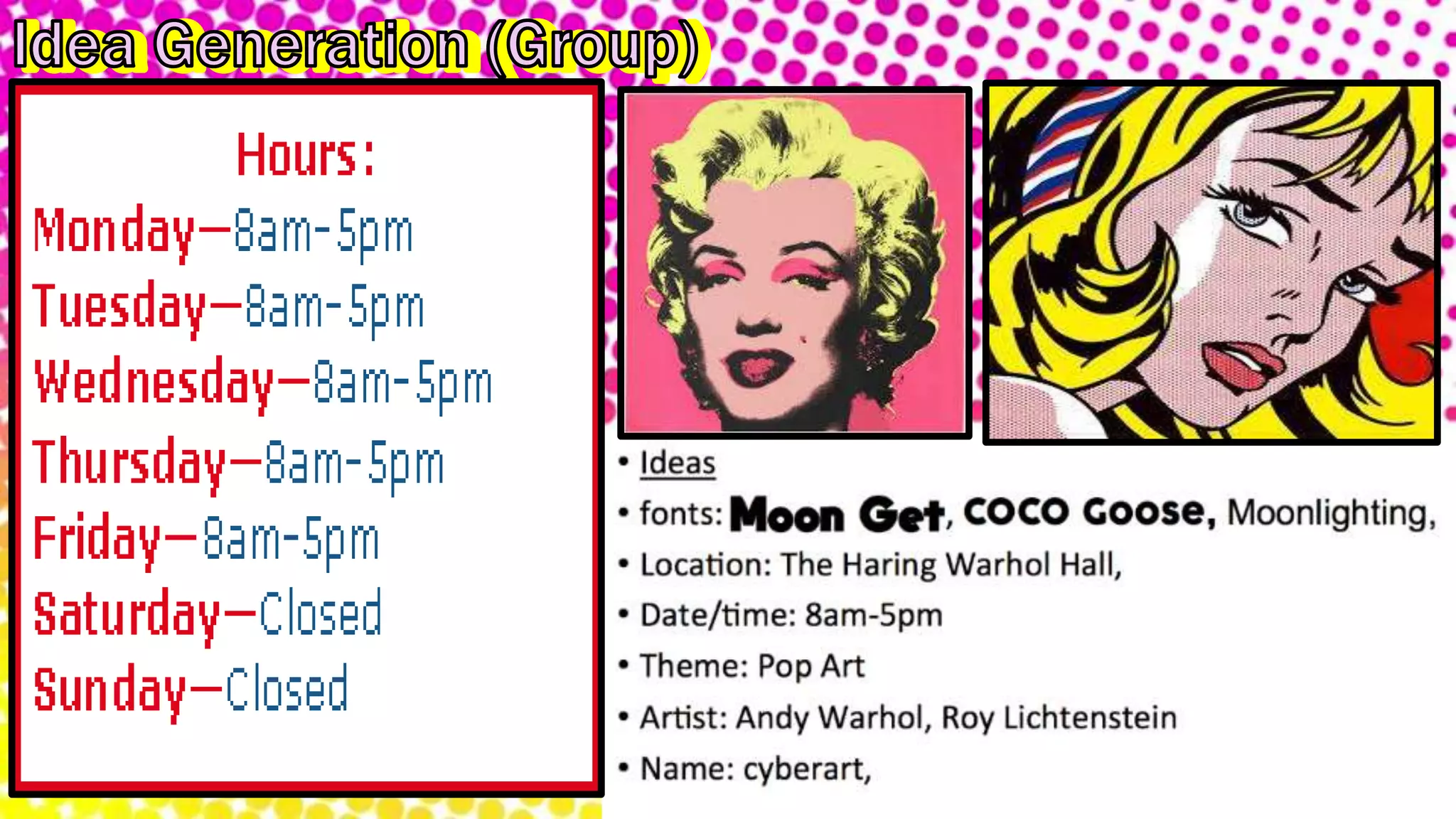 Idea Generation (Group)

Hours:

Monday—8am-5pm

Tuesday—8am-5pm

Wednesday—8am-5pm

Thursday—8am-5pm

Friday—8am-5pm

Saturday—Closed

Sunday—Closed

• Ideas
• fonts: Moon Get, COCO Goose, Moonlighting,
• Location: The Haring Warhol Hall,
• Date/time: 8am-5pm
• Theme: Pop Art
• Artist: Andy Warhol, Roy Lichtenstein
• Name: cyberart,